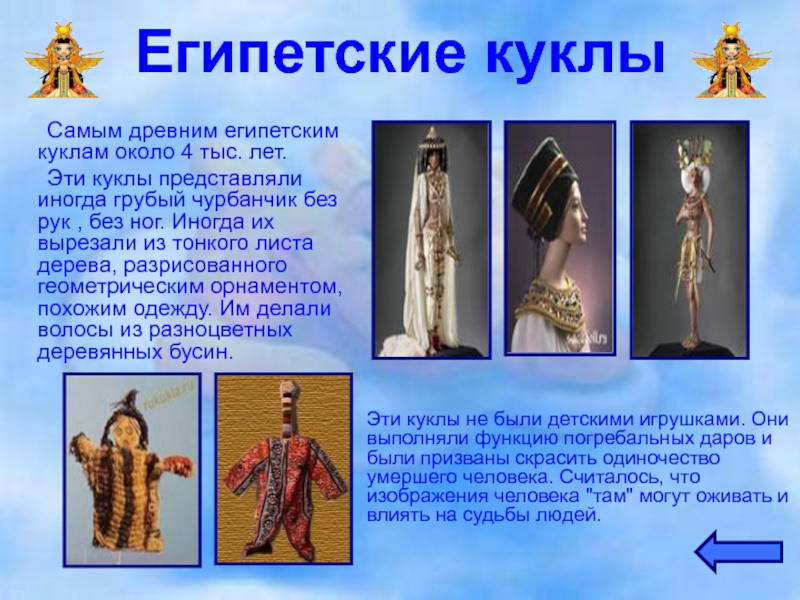 Египетские куклы

Самым древним египетским куклам около 4 тыс. лет.

Эти куклы представляли иногда грубый чурбанчик без рук , без ног. Иногда их вырезали из тонкого листа дерева, разрисованного геометрическим орнаментом, похожим одежду. Им делали волосы из разноцветных деревянных бусин.

rukukla.ru

Эти куклы не были детскими игрушками. Они выполняли функцию погребальных даров и были призваны скрасить одиночество умершего человека. Считалось, что изображения человека "там" могут оживать и влиять на судьбы людей.